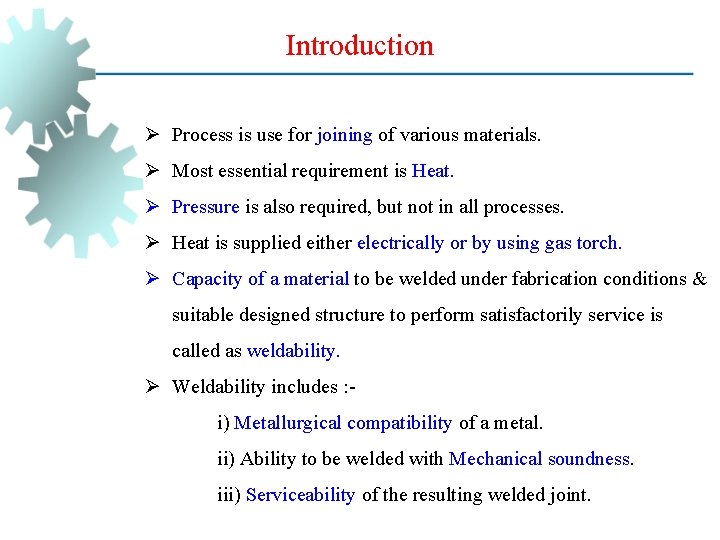 Introduction

➢ Process is use for joining of various materials.

➢ Most essential requirement is Heat.

➢ Pressure is also required, but not in all processes.

➢ Heat is supplied either electrically or by using gas torch.

➢ Capacity of a material to be welded under fabrication conditions & suitable designed structure to perform satisfactorily service is called as weldability.

➢ Weldability includes :-

i) Metallurgical compatibility of a metal.

ii) Ability to be welded with Mechanical soundness.

iii) Serviceability of the resulting welded joint.